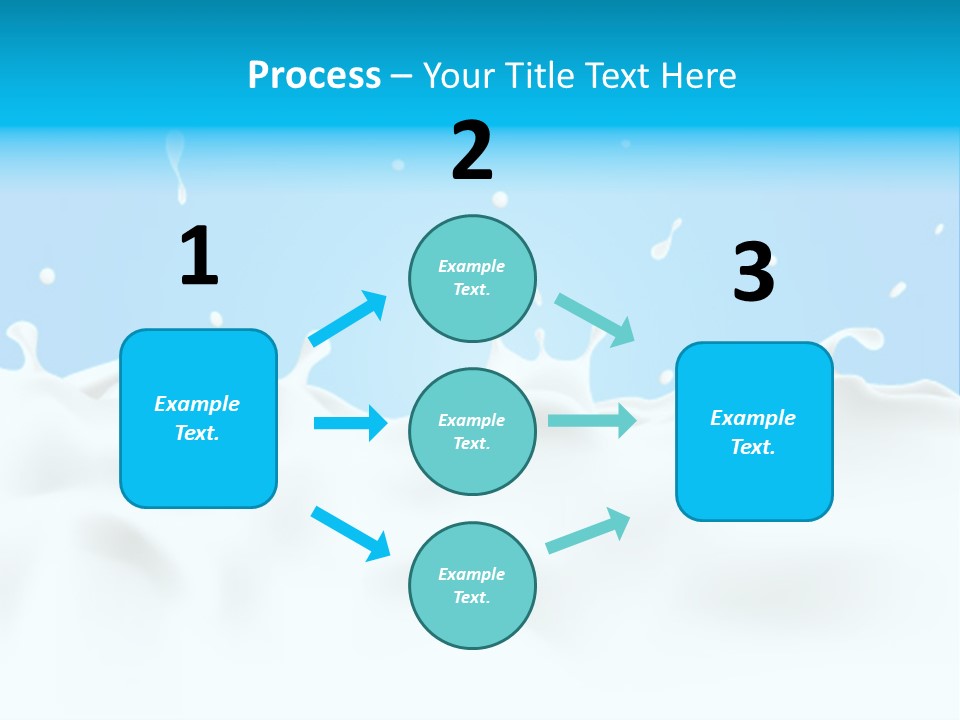 Process – Your Title Text Here

1

Example Text.

2

Example Text.

Example Text.

Example Text.

3

Example Text.